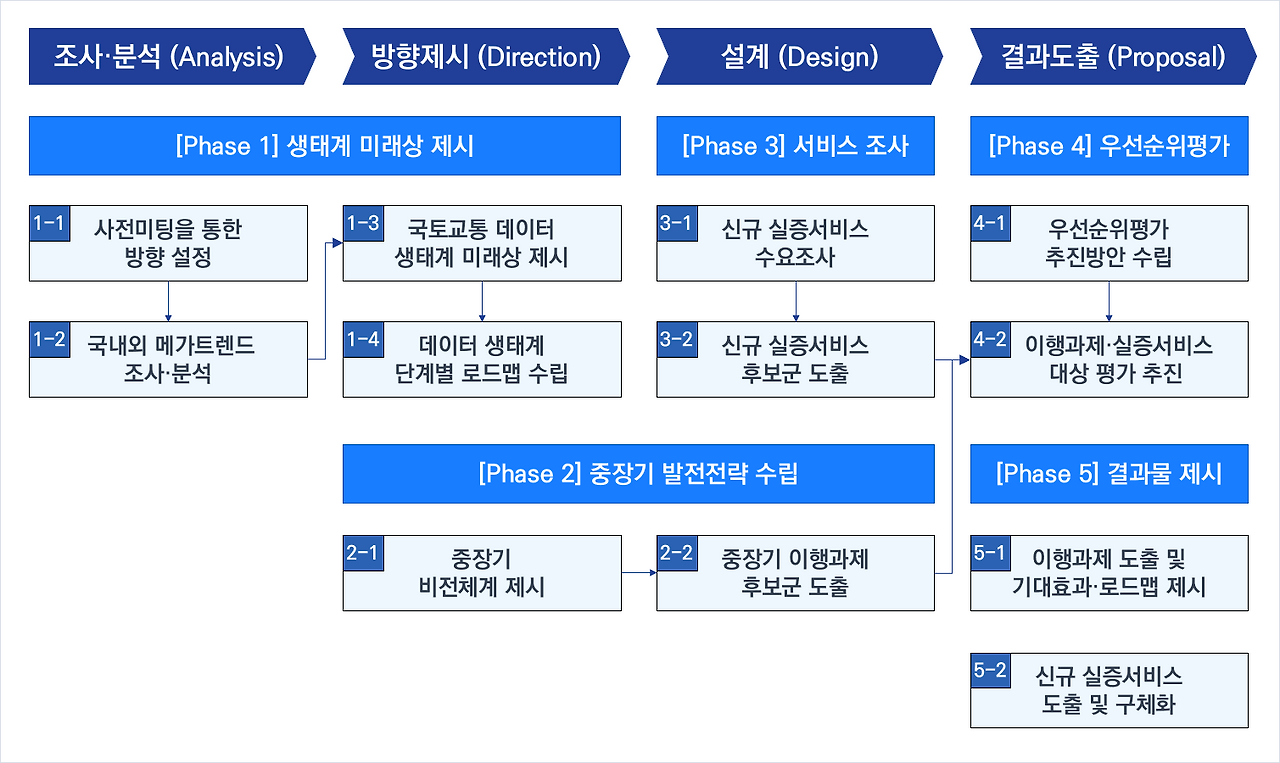 조사·분석 (Analysis)
방향제시 (Direction)
설계 (Design)
결과도출 (Proposal)

[Phase 1] 생태계 미래상 제시

1-1 사전미팅을 통한 방향 설정

1-2 국내외 메가트렌드 조사·분석

1-3 국토교통 데이터 생태계 미래상 제시

1-4 데이터 생태계 단계별 로드맵 수립

[Phase 2] 중장기 발전전략 수립

2-1 중장기 비전체계 제시

2-2 중장기 이행과제 후보군 도출

[Phase 3] 서비스 조사

3-1 신규 실증서비스 수요조사

3-2 신규 실증서비스 후보군 도출

[Phase 4] 우선순위평가

4-1 우선순위평가 추진방안 수립

4-2 이행과제·실증서비스 대상 평가 추진

[Phase 5] 결과물 제시

5-1 이행과제 도출 및 기대효과·로드맵 제시

5-2 신규 실증서비스 도출 및 구체화